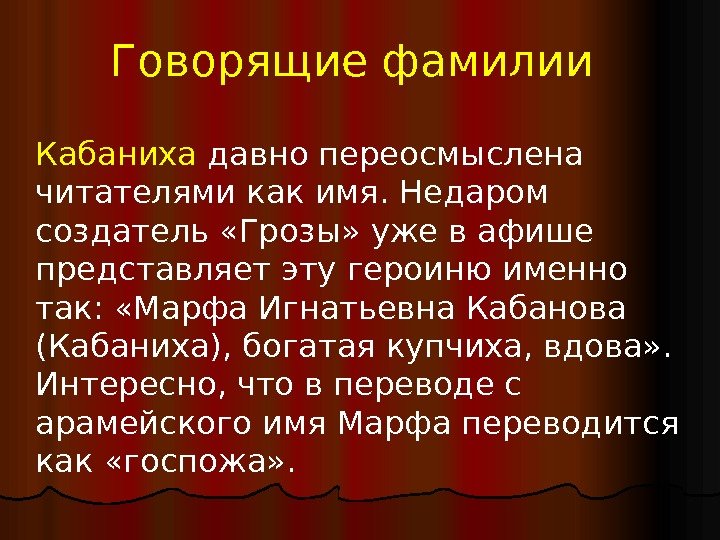 Говорящие фамилии

Кабаниха давно переосмыслена читателями как имя. Недаром создатель «Грозы» уже в афише представляет эту героиню именно так: «Марфа Игнатьевна Кабанова (Кабаниха), богатая купчиха, вдова». Интересно, что в переводе с арамейского имя Марфа переводится как «госпожа».